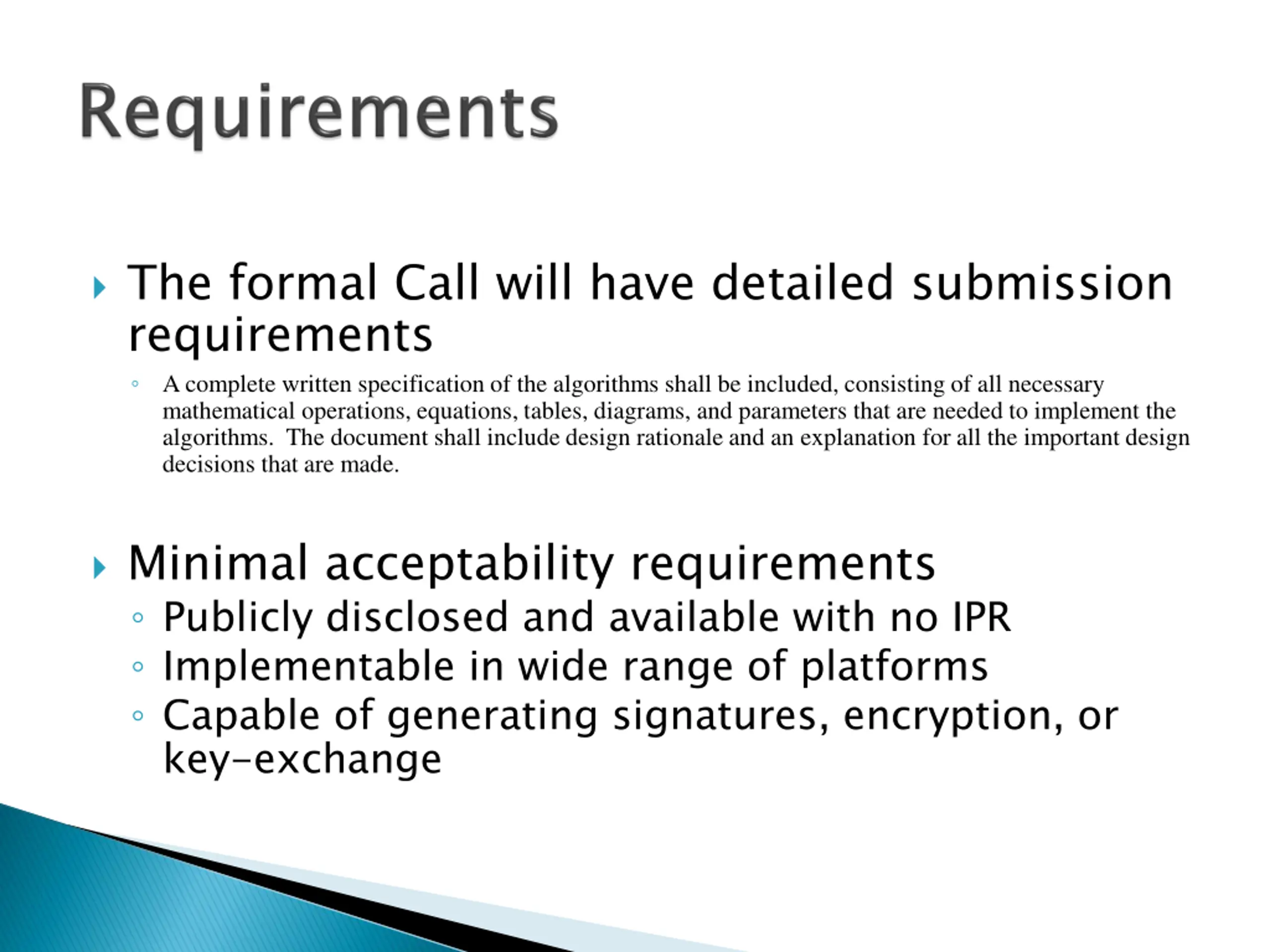 Requirements

The formal Call will have detailed submission requirements

A complete written specification of the algorithms shall be included, consisting of all necessary mathematical operations, equations, tables, diagrams, and parameters that are needed to implement the algorithms. The document shall include design rationale and an explanation for all the important design decisions that are made.

Minimal acceptability requirements

Publicly disclosed and available with no IPR

Implementable in wide range of platforms

Capable of generating signatures, encryption, or key-exchange